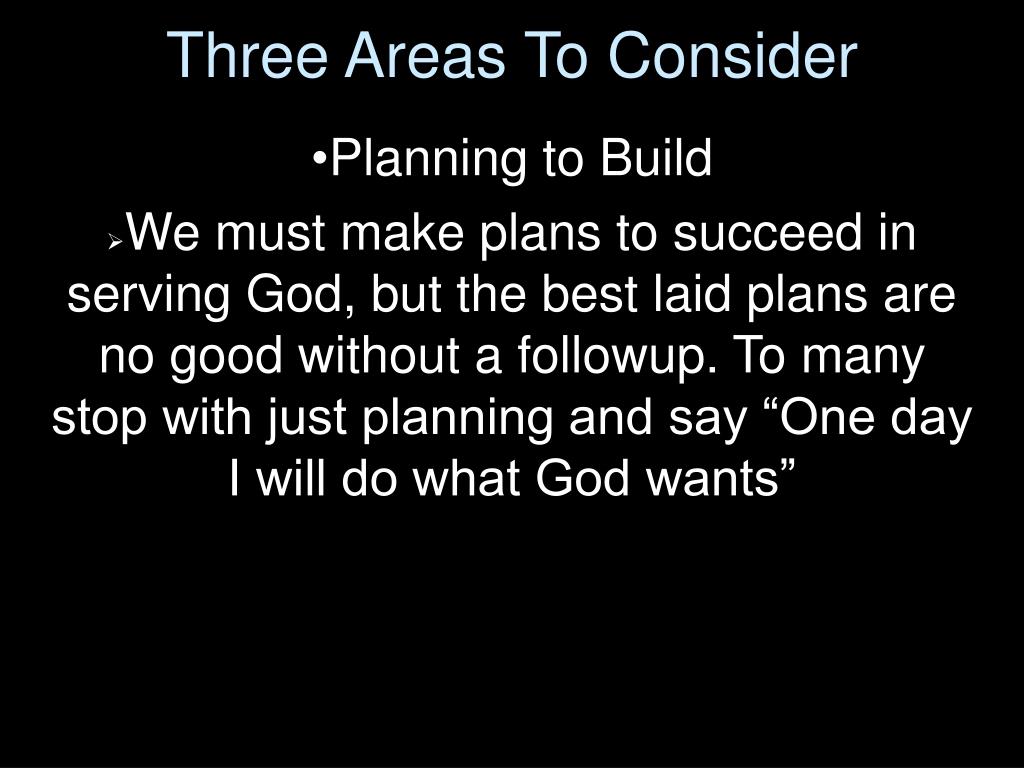 Three Areas To Consider

•Planning to Build

➢We must make plans to succeed in serving God, but the best laid plans are no good without a followup. To many stop with just planning and say “One day I will do what God wants”